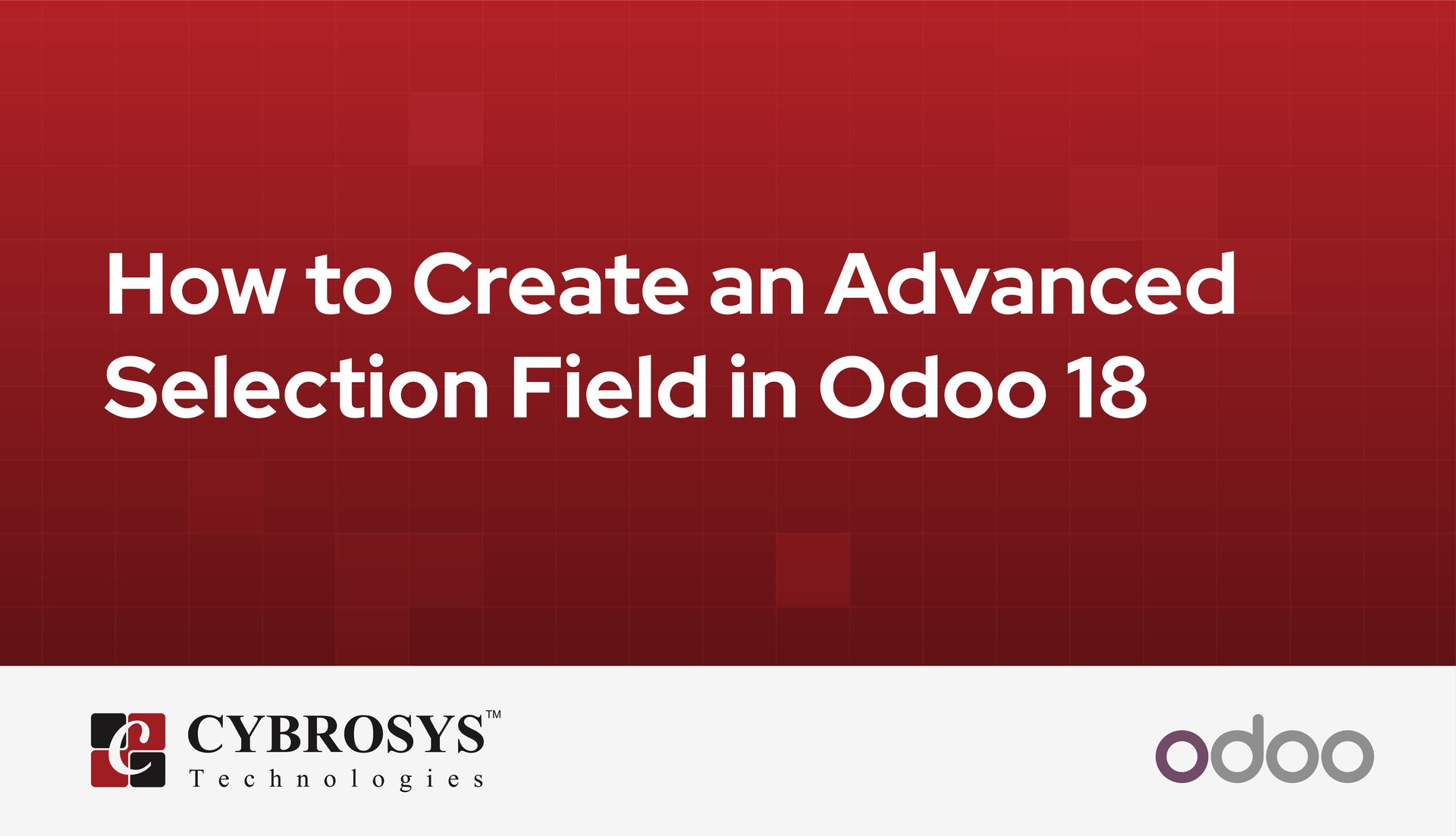 How to Create an Advanced Selection Field in Odoo 18

CYBROSYS™
Technologies

odoo